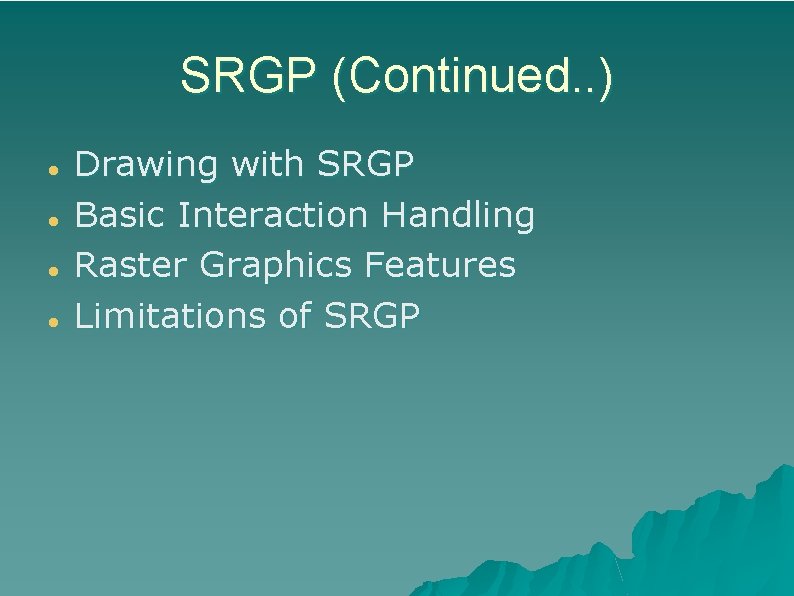 SRGP (Continued..)

- Drawing with SRGP
- Basic Interaction Handling
- Raster Graphics Features
- Limitations of SRGP